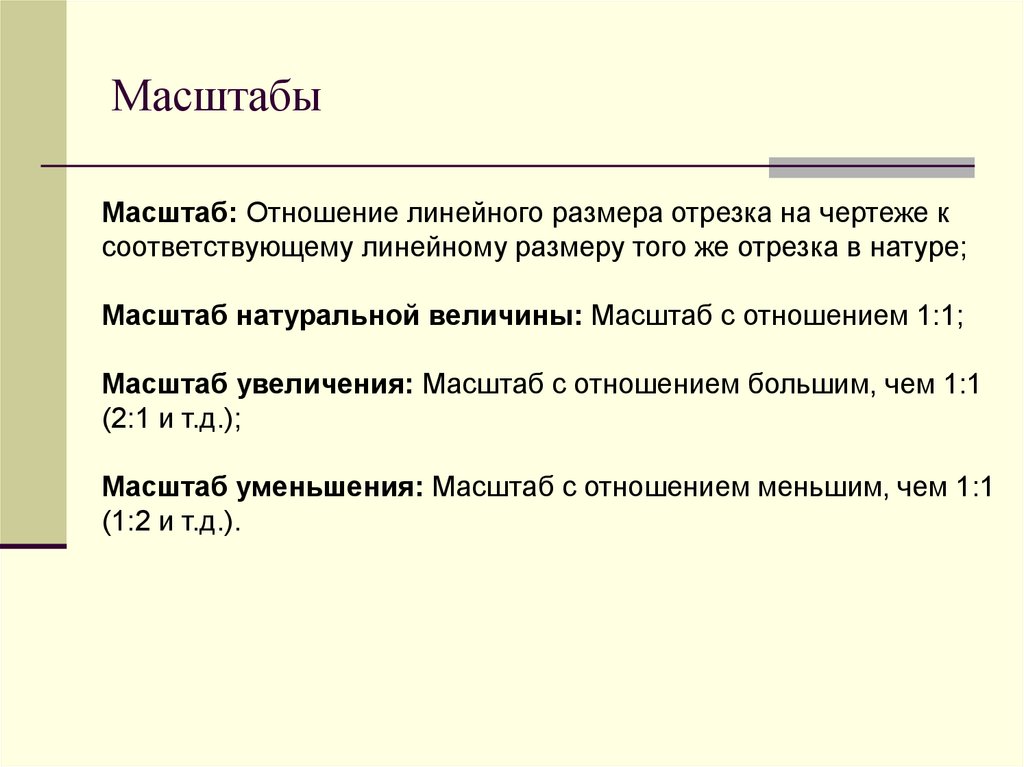 Масштабы

Масштаб: Отношение линейного размера отрезка на чертеже к соответствующему линейному размеру того же отрезка в натуре;

Масштаб натуральной величины: Масштаб с отношением 1:1;

Масштаб увеличения: Масштаб с отношением большим, чем 1:1 (2:1 и т.д.);

Масштаб уменьшения: Масштаб с отношением меньшим, чем 1:1 (1:2 и т.д.).